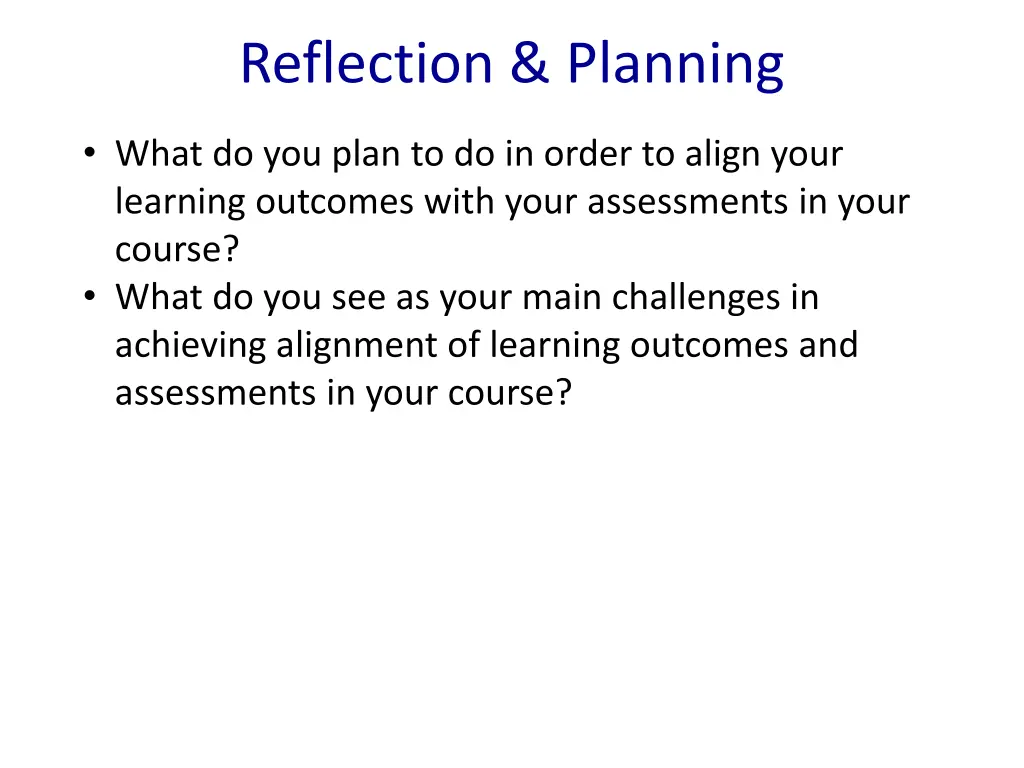 Reflection & Planning

• What do you plan to do in order to align your learning outcomes with your assessments in your course?
• What do you see as your main challenges in achieving alignment of learning outcomes and assessments in your course?